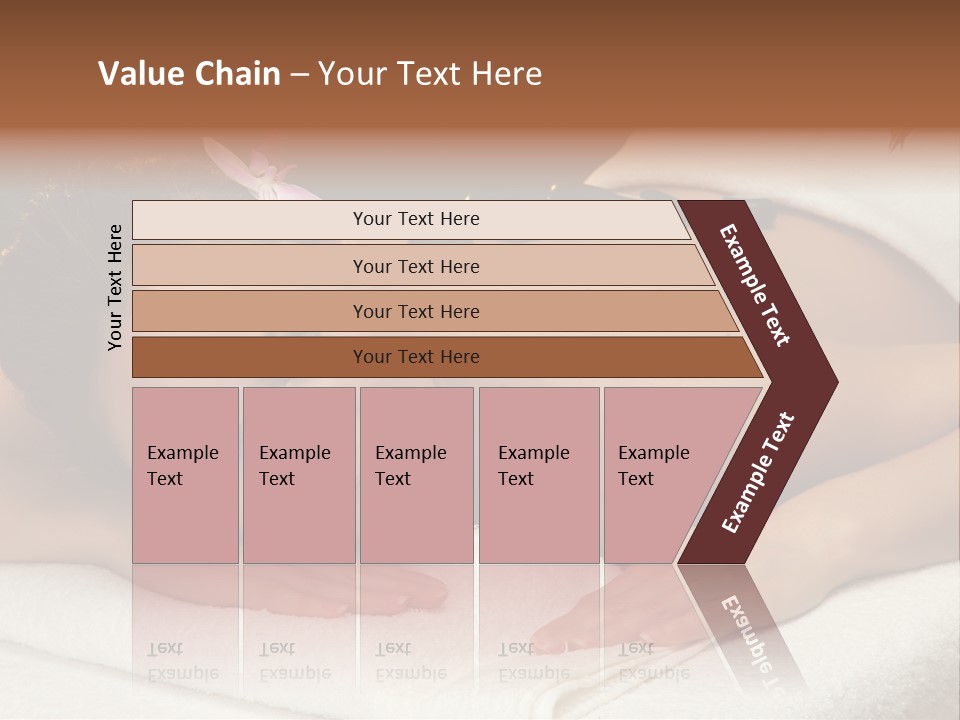 Value Chain – Your Text Here

Your Text Here

Your Text Here

Your Text Here

Your Text Here

Your Text Here

Example Text

Example Text

Example Text

Example Text

Example Text

Example Text

Example Text